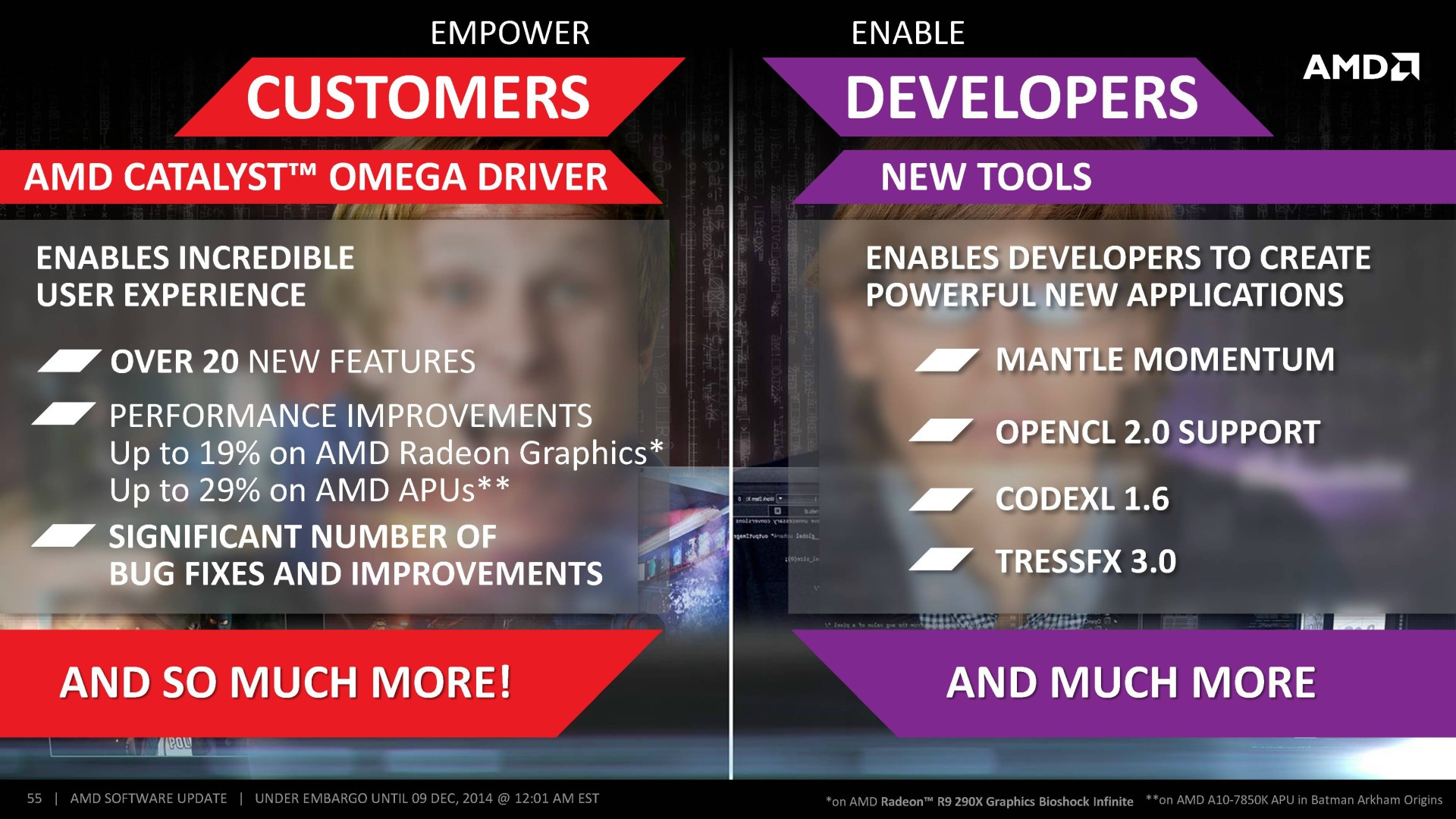 EMPOWER

CUSTOMERS

AMD CATALYST™ OMEGA DRIVER

ENABLES INCREDIBLE USER EXPERIENCE

OVER 20 NEW FEATURES

PERFORMANCE IMPROVEMENTS
Up to 19% on AMD Radeon Graphics*
Up to 29% on AMD APUs**

SIGNIFICANT NUMBER OF BUG FIXES AND IMPROVEMENTS

AND SO MUCH MORE!

ENABLE

DEVELOPERS

AMD

NEW TOOLS

ENABLES DEVELOPERS TO CREATE POWERFUL NEW APPLICATIONS

MANTLE MOMENTUM

OPENCL 2.0 SUPPORT

CODEXL 1.6

TRESSFX 3.0

AND MUCH MORE

55 | AMD SOFTWARE UPDATE | UNDER EMBARGO UNTIL 09 DEC, 2014 @ 12:01 AM EST

*on AMD Radeon™ R9 290X Graphics Bioshock Infinite **on AMD A10-7850K APU in Batman Arkham Origins